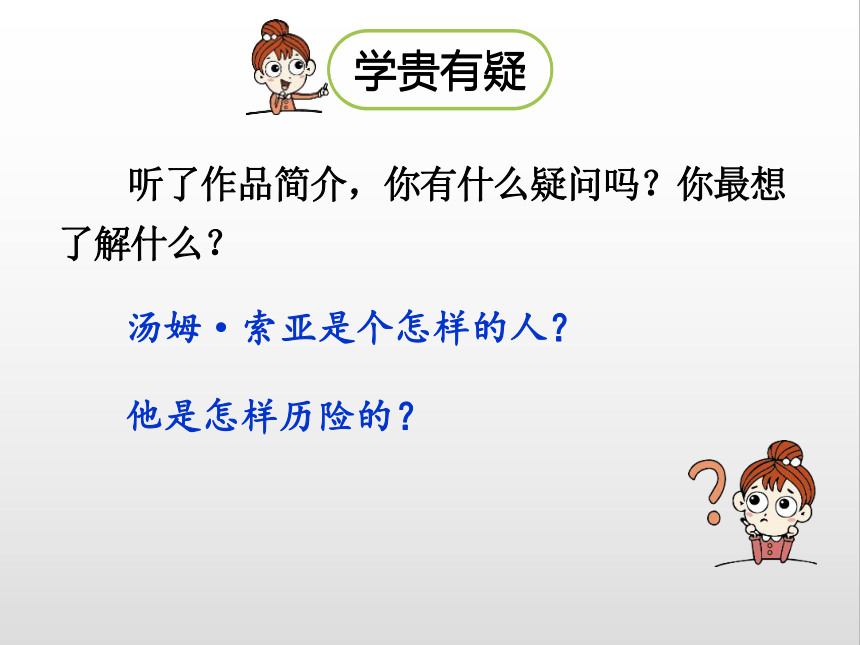 学贵有疑

听了作品简介，你有什么疑问吗？你最想了解什么？

汤姆·索亚是个怎样的人？

他是怎样历险的？

?